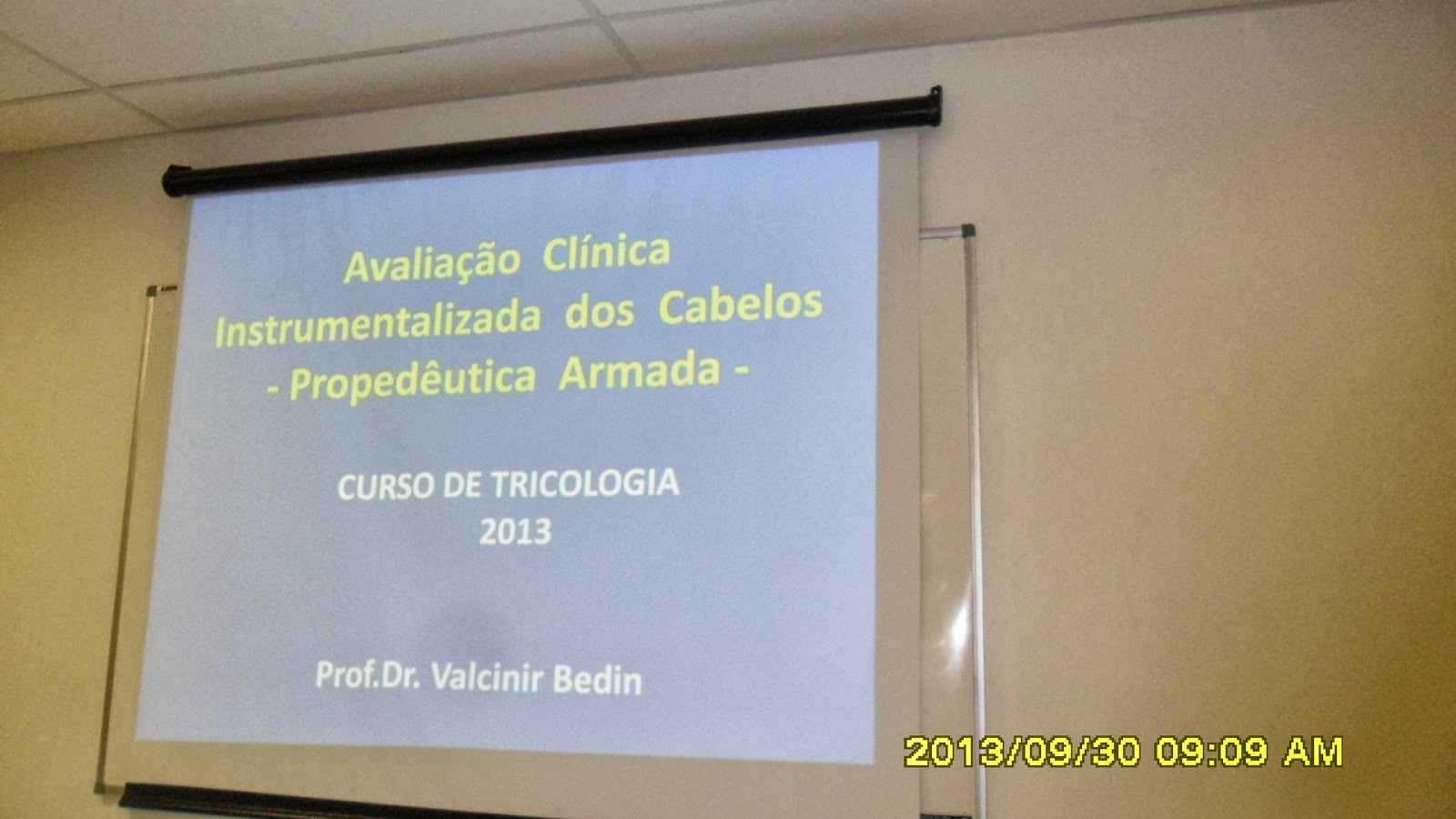 Avaliação Clínica
Instrumentalizada dos Cabelos
- Propedêutica Armada -

CURSO DE TRICOLOGIA
2013

Prof.Dr. Valcinir Bedin

2013/09/30 09:09 AM